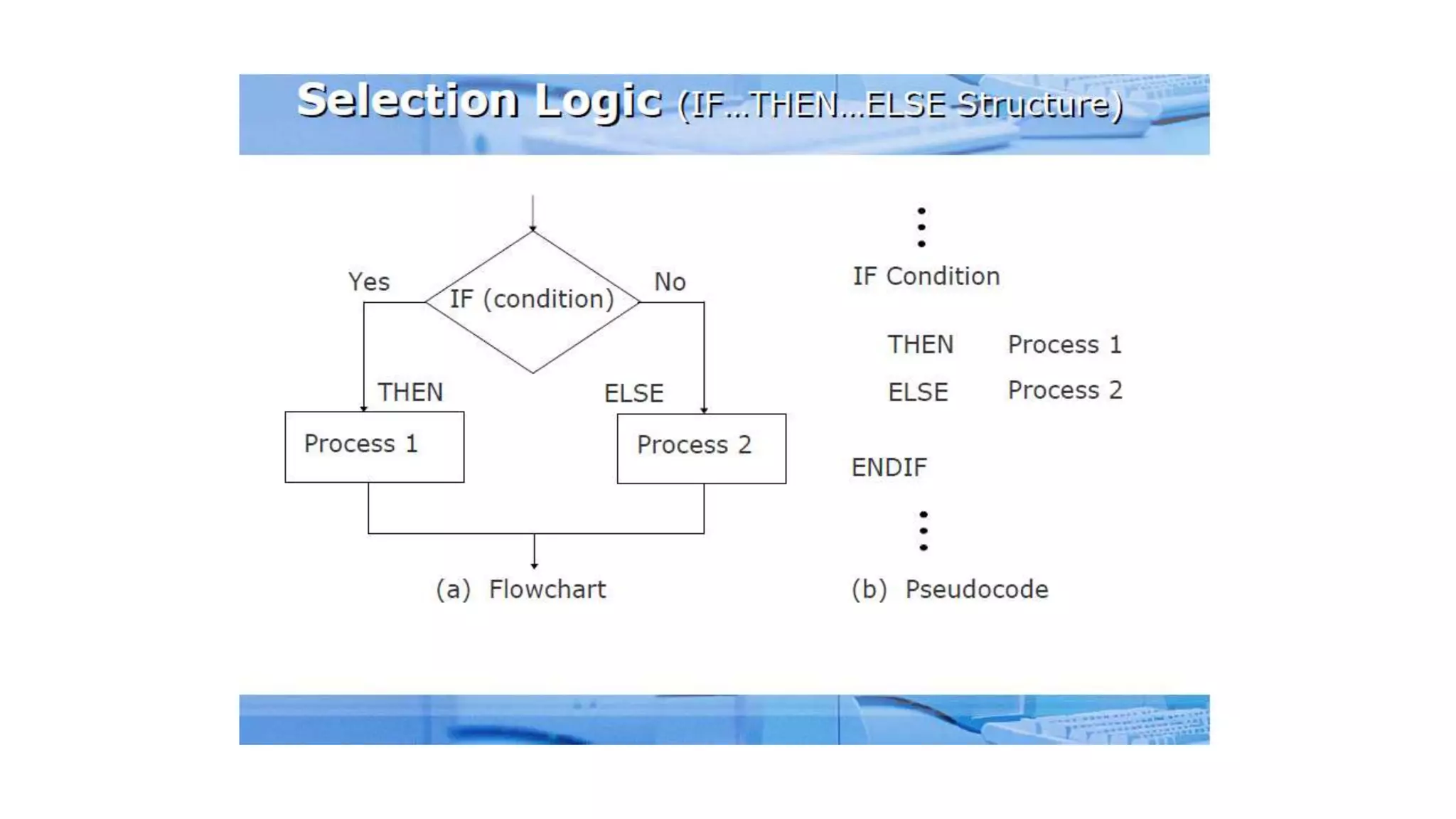 Selection Logic (IF...THEN...ELSE Structure)

Yes
IF (condition)
No
THEN
ELSE
Process 1
Process 2

(a) Flowchart

⋮
IF Condition
THEN Process 1
ELSE Process 2
ENDIF
⋮

(b) Pseudocode